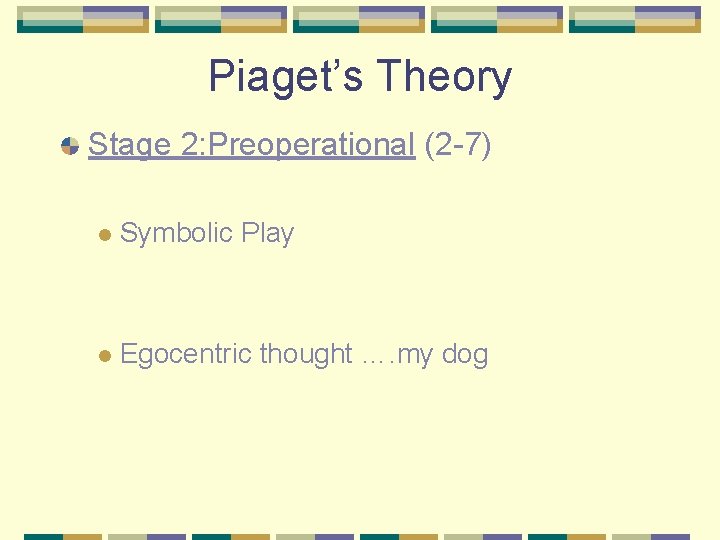 Piaget’s Theory

Stage 2:Preoperational (2-7)

Symbolic Play

Egocentric thought ….my dog